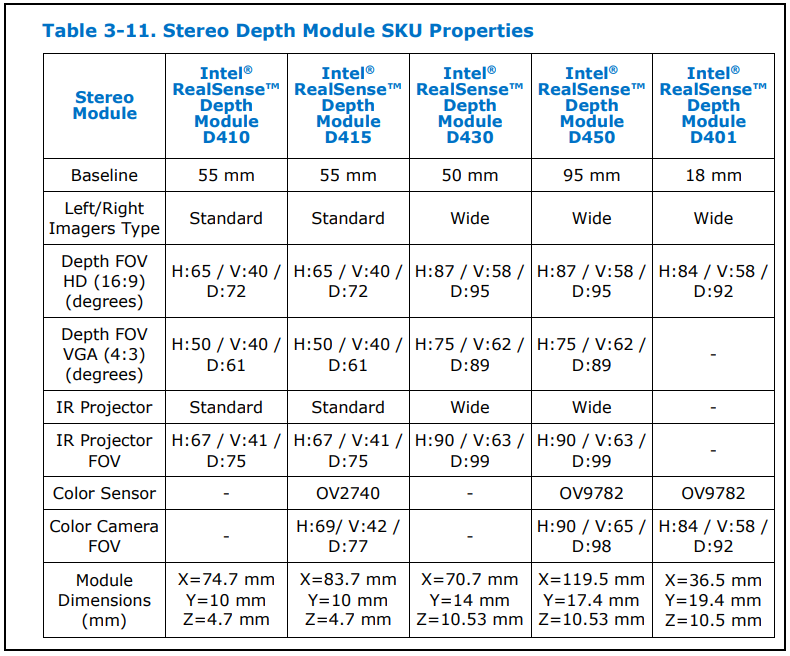 Table 3-11. Stereo Depth Module SKU Properties

| Stereo Module | Intel® RealSense™ Depth Module D410 | Intel® RealSense™ Depth Module D415 | Intel® RealSense™ Depth Module D430 | Intel® RealSense™ Depth Module D450 | Intel® RealSense™ Depth Module D401 |
|---|---|---|---|---|---|
| Baseline | 55 mm | 55 mm | 50 mm | 95 mm | 18 mm |
| Left/Right Imagers Type | Standard | Standard | Wide | Wide | Wide |
| Depth FOV HD (16:9) (degrees) | H:65 / V:40 / D:72 | H:65 / V:40 / D:72 | H:87 / V:58 / D:95 | H:87 / V:58 / D:95 | H:84 / V:58 / D:92 |
| Depth FOV VGA (4:3) (degrees) | H:50 / V:40 / D:61 | H:50 / V:40 / D:61 | H:75 / V:62 / D:89 | H:75 / V:62 / D:89 | - |
| IR Projector | Standard | Standard | Wide | Wide | - |
| IR Projector FOV | H:67 / V:41 / D:75 | H:67 / V:41 / D:75 | H:90 / V:63 / D:99 | H:90 / V:63 / D:99 | - |
| Color Sensor | - | OV2740 | - | OV9782 | OV9782 |
| Color Camera FOV | - | H:69/ V:42 / D:77 | - | H:90 / V:65 / D:98 | H:84 / V:58 / D:92 |
| Module Dimensions (mm) | X=74.7 mm Y=10 mm Z=4.7 mm | X=83.7 mm Y=10 mm Z=4.7 mm | X=70.7 mm Y=14 mm Z=10.53 mm | X=119.5 mm Y=17.4 mm Z=10.53 mm | X=36.5 mm Y=19.4 mm Z=10.5 mm |